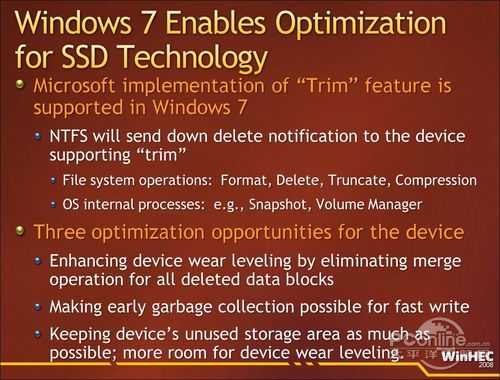 Windows 7 Enables Optimization for SSD Technology

Microsoft implementation of “Trim” feature is supported in Windows 7

NTFS will send down delete notification to the device supporting “trim”

File system operations: Format, Delete, Truncate, Compression

OS internal processes: e.g., Snapshot, Volume Manager

Three optimization opportunities for the device

Enhancing device wear leveling by eliminating merge operation for all deleted data blocks

Making early garbage collection possible for fast write

Keeping device’s unused storage area as much as possible; more room for device wear leveling.

PConline.com.cn
太平洋
WinHEC 2008